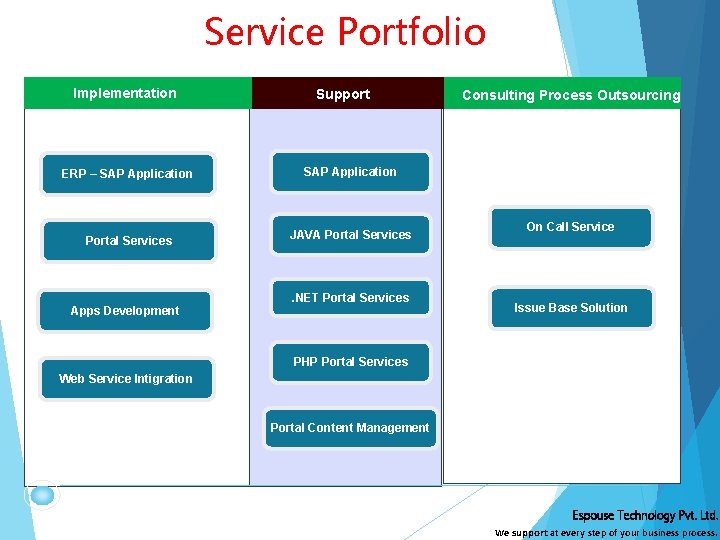 Service Portfolio

Implementation

ERP – SAP Application

Portal Services

Apps Development

Web Service Intigration

Support

SAP Application

JAVA Portal Services

.NET Portal Services

PHP Portal Services

Portal Content Management

Consulting Process Outsourcing

On Call Service

Issue Base Solution

Espouse Technology Pvt. Ltd.

We support at every step of your business process.